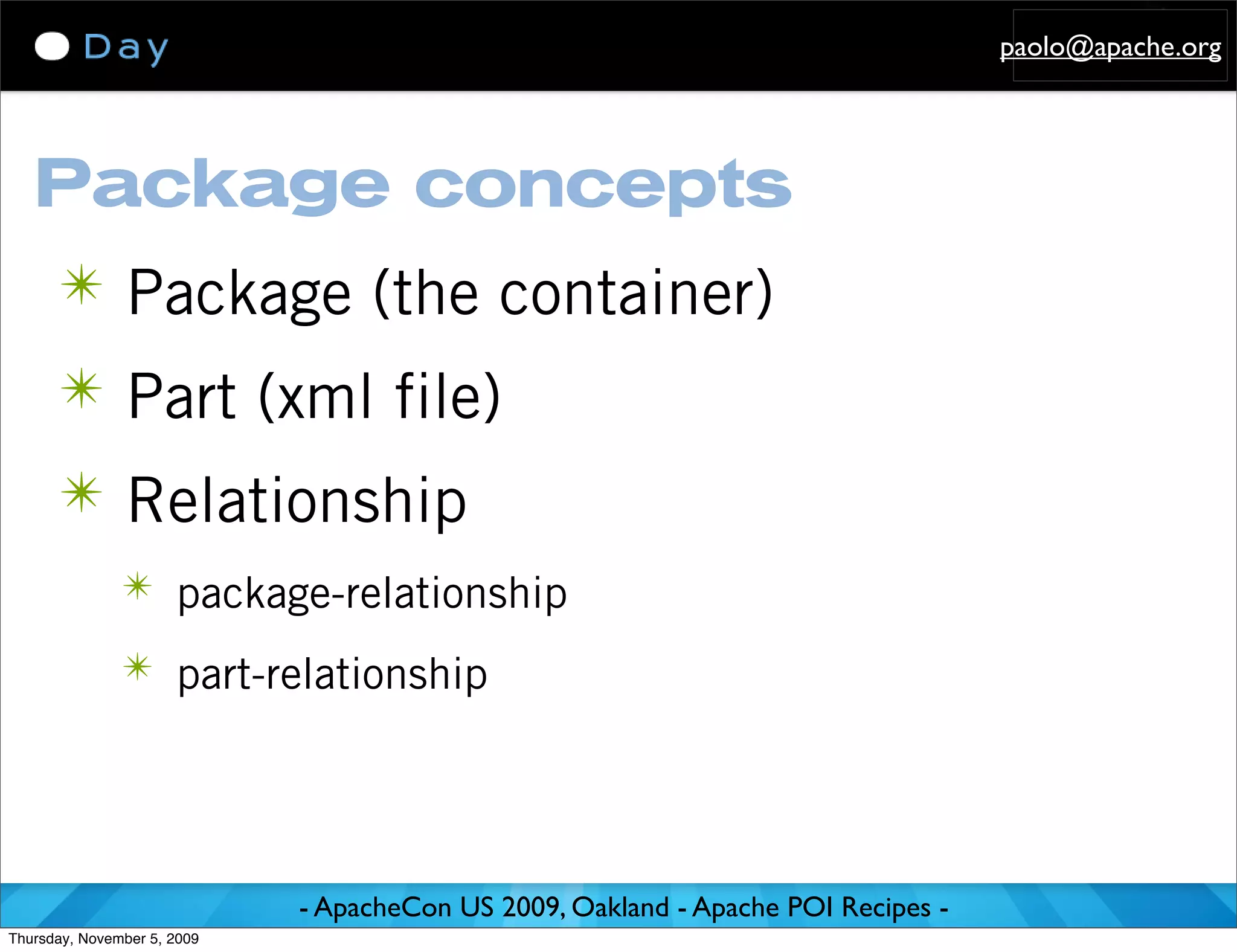 Day

paolo@apache.org

Package concepts

✳ Package (the container)

✳ Part (xml file)

✳ Relationship

✳ package-relationship

✳ part-relationship

- ApacheCon US 2009, Oakland - Apache POI Recipes -

Thursday, November 5, 2009